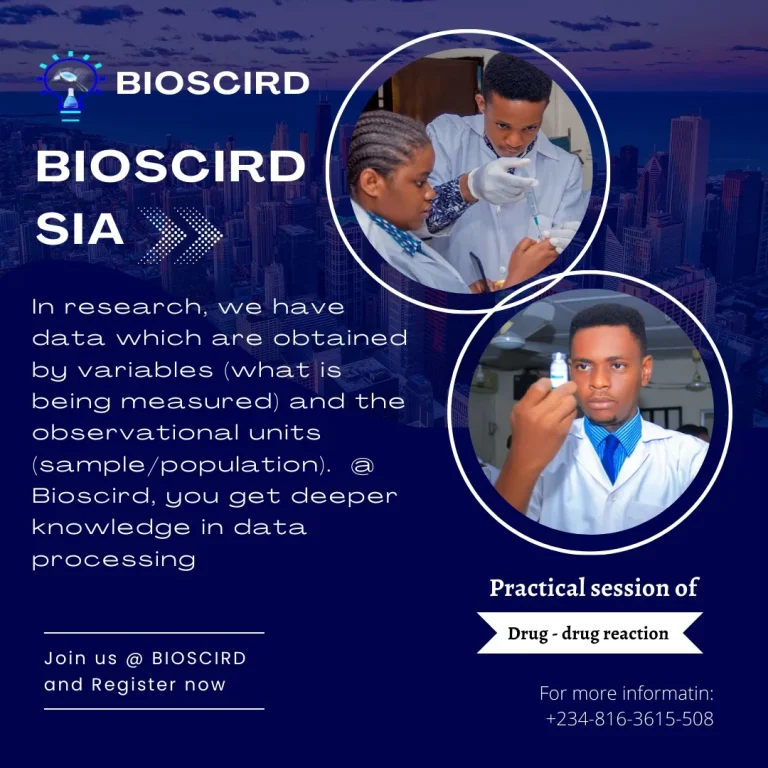 BIOSCIRD

BIOSCIRD SIA

In research, we have data which are obtained by variables (what is being measured) and the observational units (sample/population). @ Bioscird, you get deeper knowledge in data processing

Join us @ BIOSCIRD and Register now

Practical session of

Drug - drug reaction

For more informatin: +234-816-3615-508